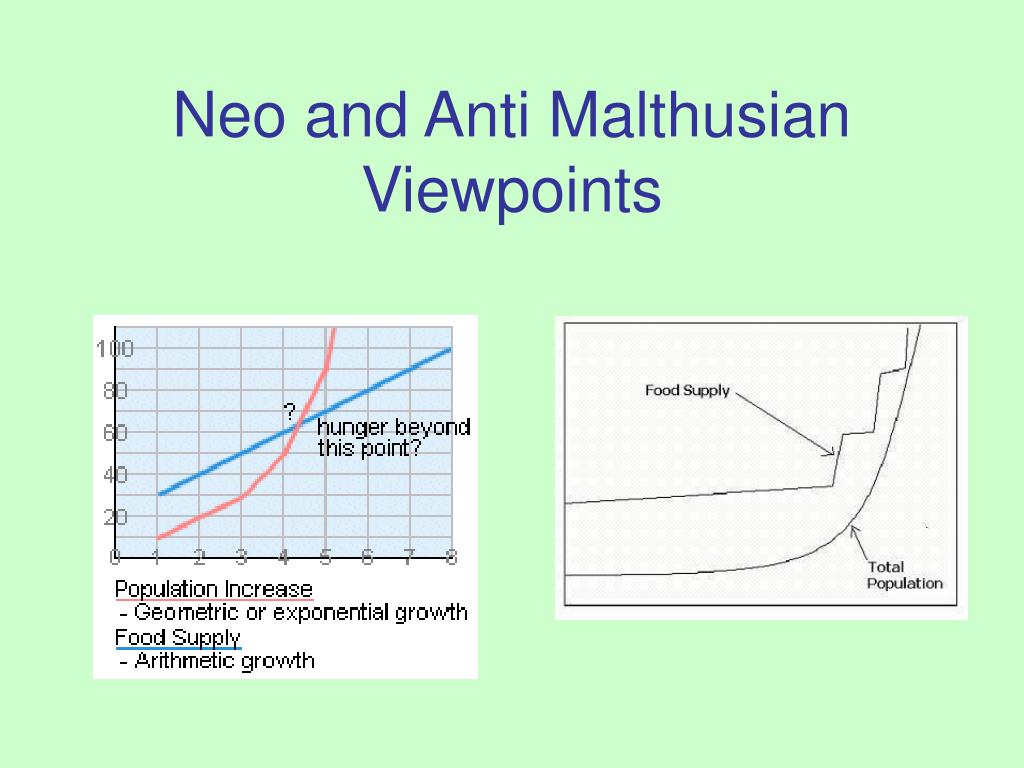 Neo and Anti Malthusian Viewpoints

100
80
60
40
20
0
1
2
3
4
5
6
7
8

?
hunger beyond this point?

Population Increase
- Geometric or exponential growth
Food Supply
- Arithmetic growth

Food Supply

Total Population